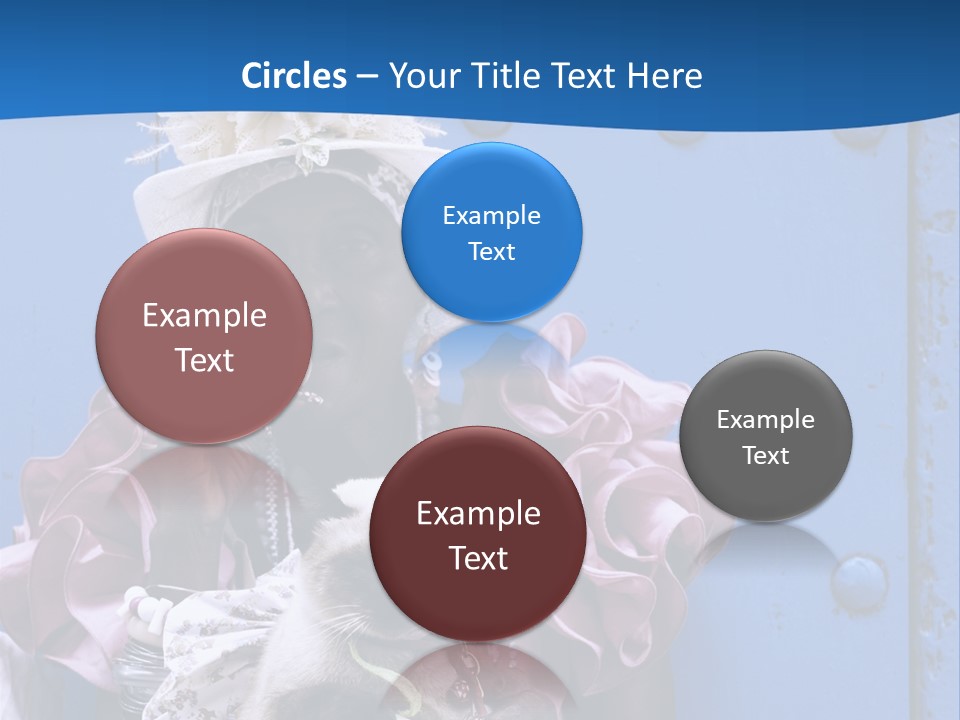 Circles – Your Title Text Here

Example Text

Example Text

Example Text

Example Text